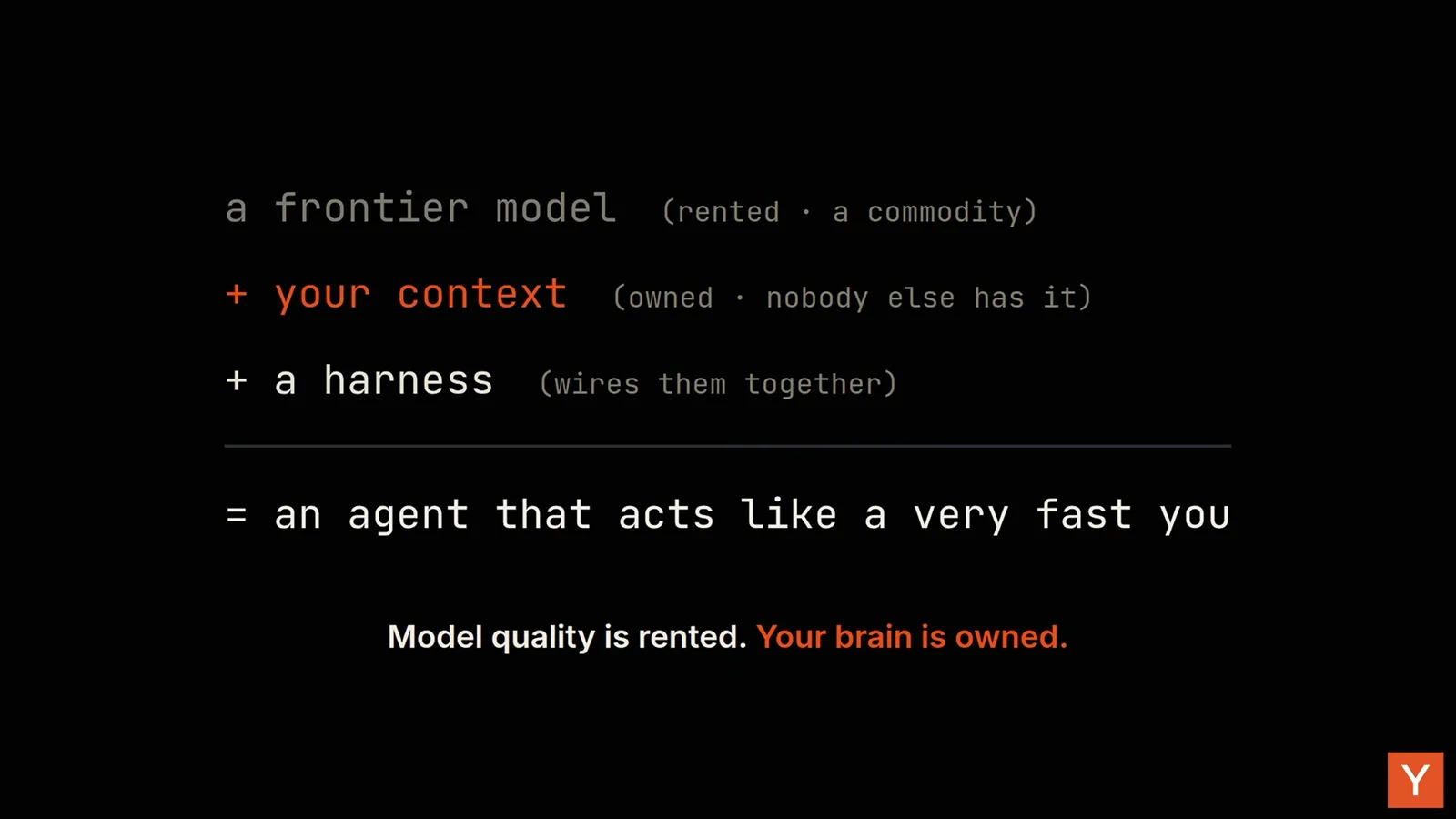 a frontier model (rented · a commodity)

+ your context (owned · nobody else has it)

+ a harness (wires them together)

= an agent that acts like a very fast you

Model quality is rented. Your brain is owned.

Y